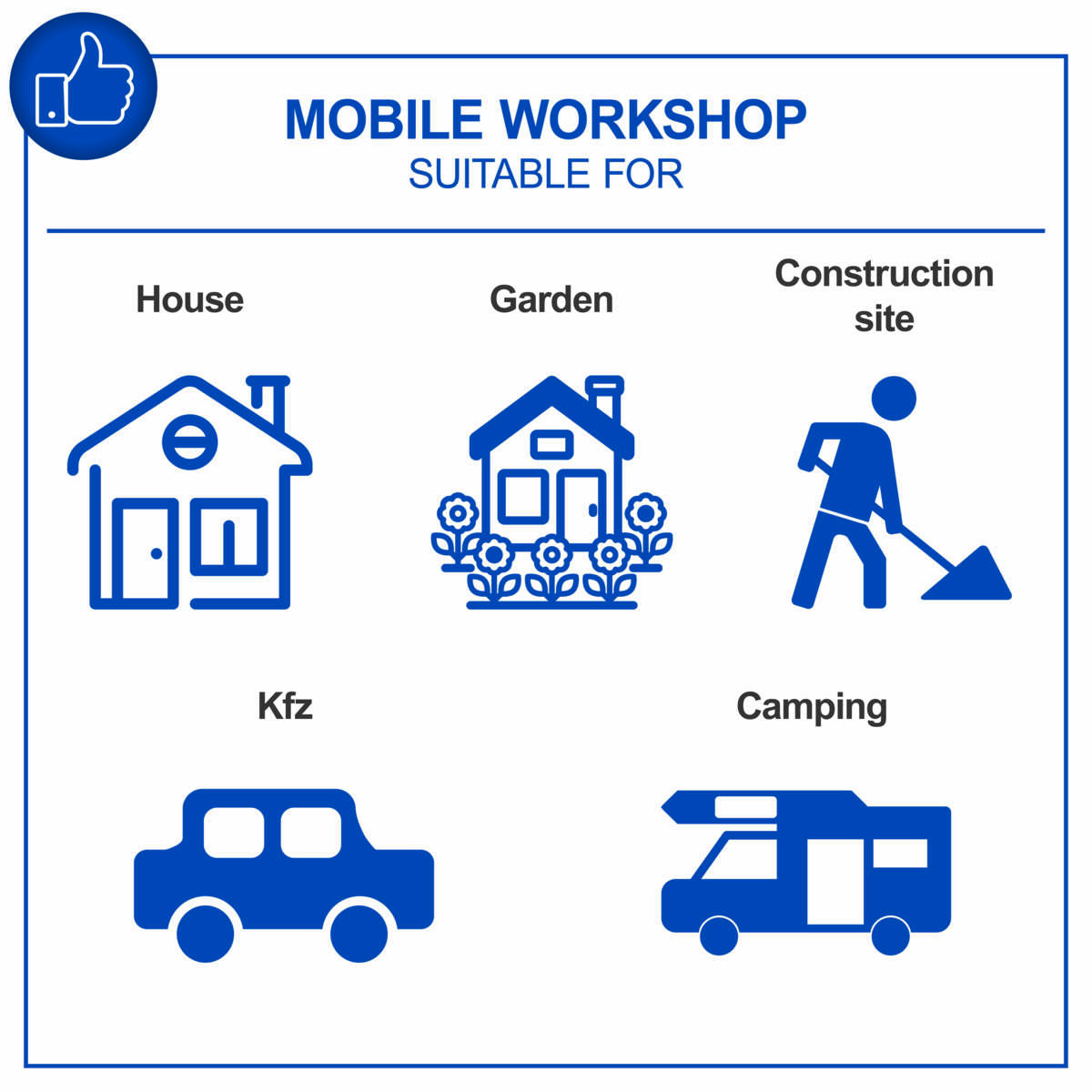 MOBILE WORKSHOP
SUITABLE FOR

House

Garden

Construction site

Kfz

Camping